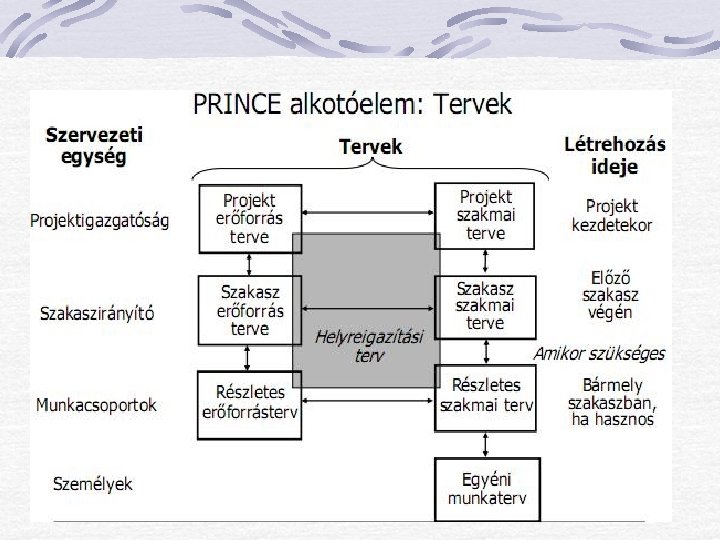 PRINCE alkotóelem: Tervek

Szervezeti egység

Tervek

Létrehozás ideje

Projektigazgatóság

Projekt erőforrás terve

Projekt szakmai terve

Projekt kezdetekor

Szakaszirányító

Szakasz erőforrás terve

Helyreigazítási terv

Szakasz szakmai terve

Előző szakasz végén

Amikor szükséges

Munkacsoportok

Részletes erőforrásterv

Részletes szakmai terv

Bármely szakaszban, ha hasznos

Személyek

Egyéni munkaterv